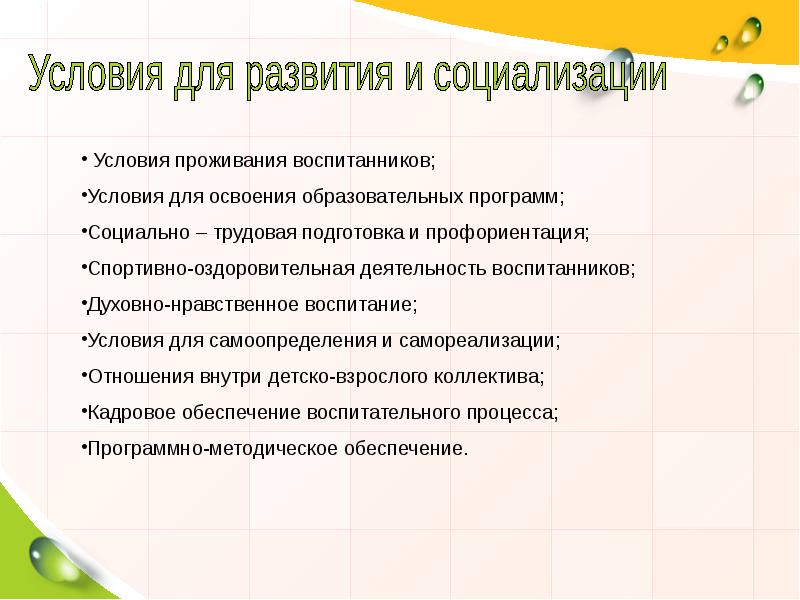 Условия для развития и социализации

• Условия проживания воспитанников;

•Условия для освоения образовательных программ;

•Социально – трудовая подготовка и профориентация;

•Спортивно-оздоровительная деятельность воспитанников;

•Духовно-нравственное воспитание;

•Условия для самоопределения и самореализации;

•Отношения внутри детско-взрослого коллектива;

•Кадровое обеспечение воспитательного процесса;

•Программно-методическое обеспечение.